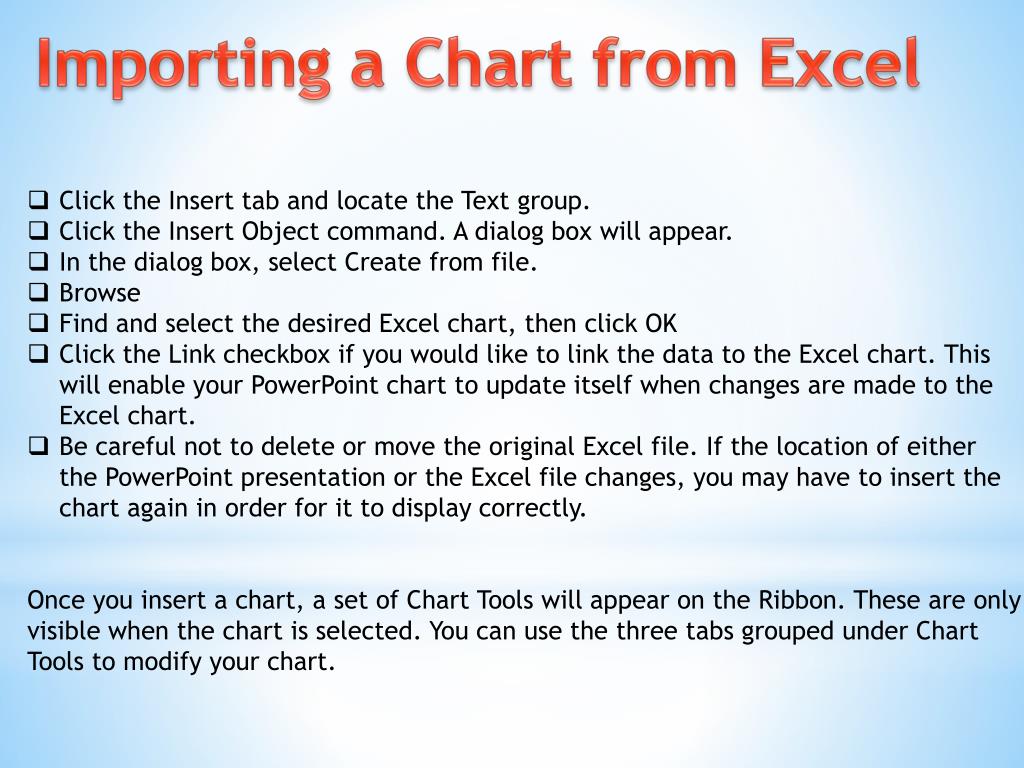 Importing a Chart from Excel

❑ Click the Insert tab and locate the Text group.
❑ Click the Insert Object command. A dialog box will appear.
❑ In the dialog box, select Create from file.
❑ Browse
❑ Find and select the desired Excel chart, then click OK
❑ Click the Link checkbox if you would like to link the data to the Excel chart. This will enable your PowerPoint chart to update itself when changes are made to the Excel chart.
❑ Be careful not to delete or move the original Excel file. If the location of either the PowerPoint presentation or the Excel file changes, you may have to insert the chart again in order for it to display correctly.

Once you insert a chart, a set of Chart Tools will appear on the Ribbon. These are only visible when the chart is selected. You can use the three tabs grouped under Chart Tools to modify your chart.